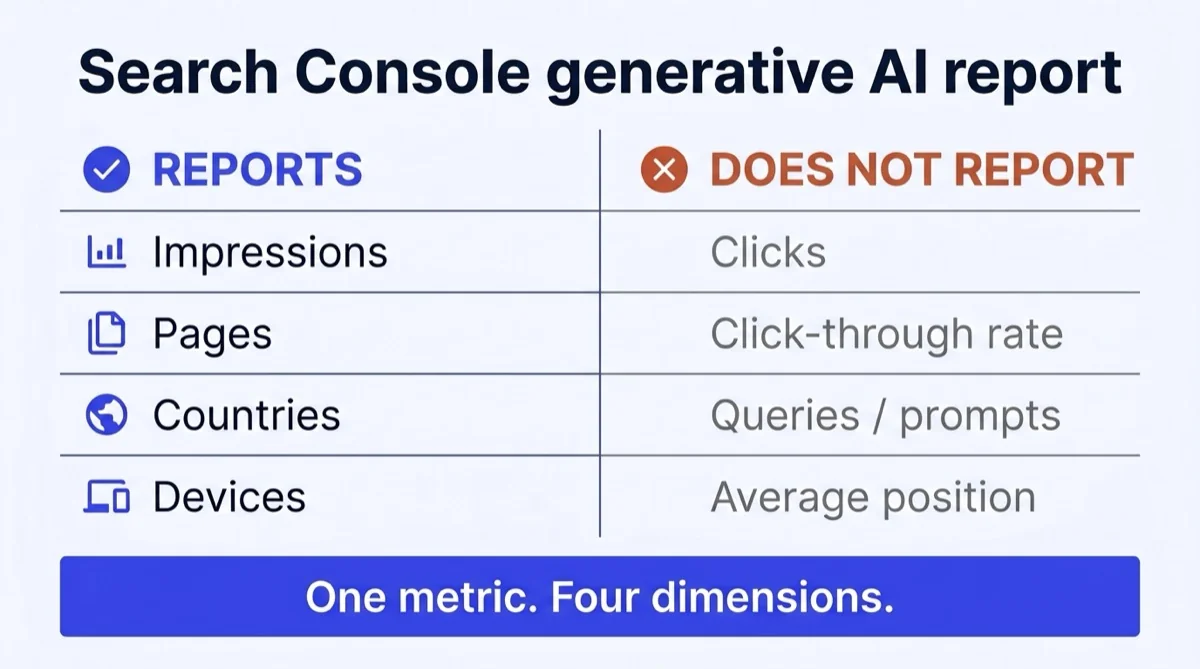 Search Console generative AI report

| REPORTS | DOES NOT REPORT |
|---|---|
| Impressions | Clicks |
| Pages | Click-through rate |
| Countries | Queries / prompts |
| Devices | Average position |

One metric. Four dimensions.